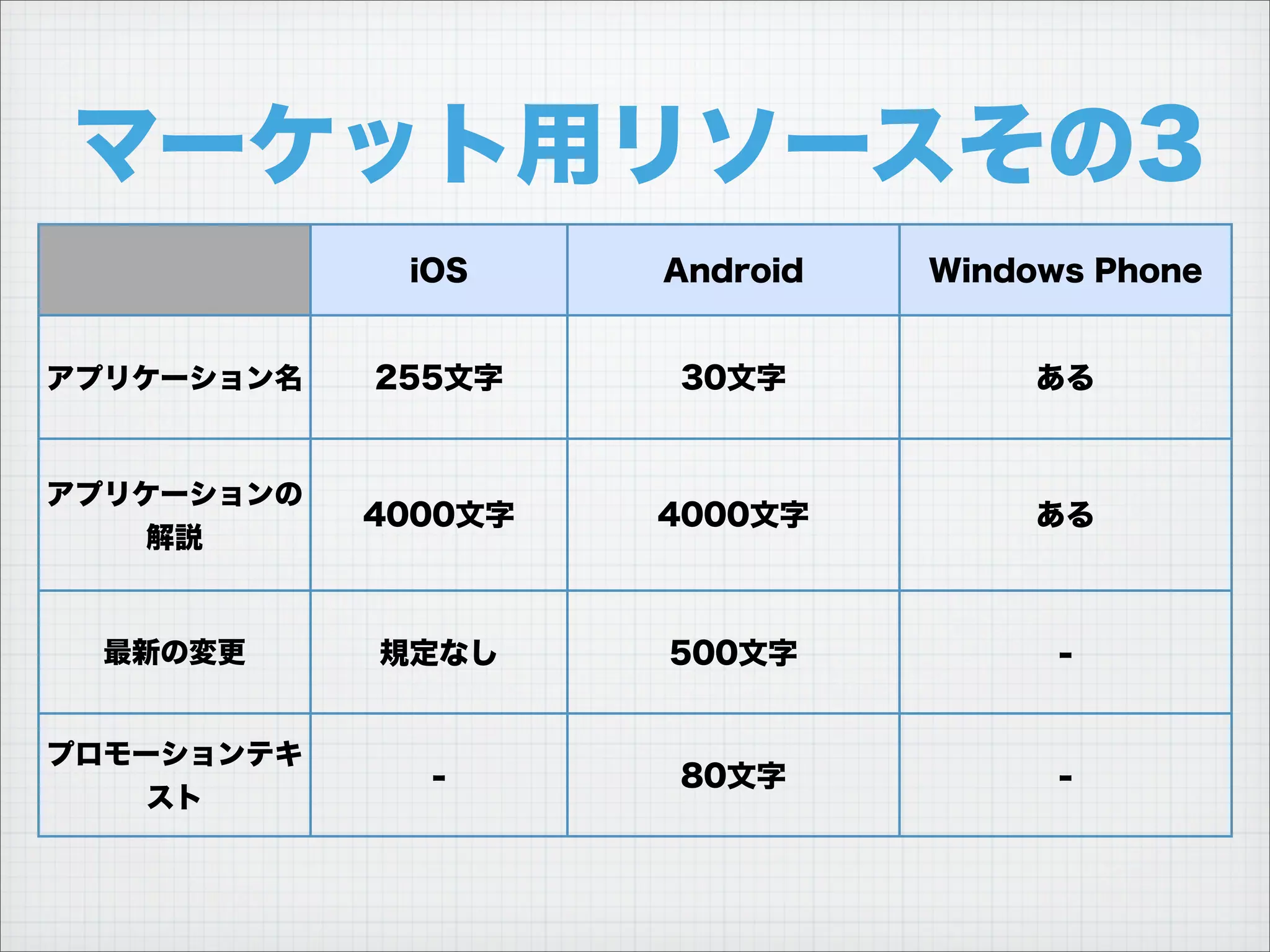 マーケット用リソースその3

|  | iOS | Android | Windows Phone |
|---|---|---|---|
| アプリケーション名 | 255文字 | 30文字 | ある |
| アプリケーションの解説 | 4000文字 | 4000文字 | ある |
| 最新の変更 | 規定なし | 500文字 | - |
| プロモーションテキスト | - | 80文字 | - |